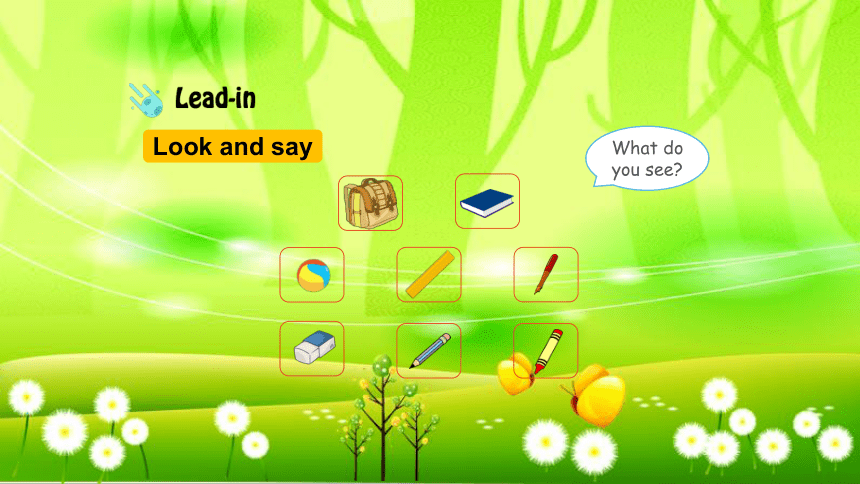 Lead-in

Look and say

What do you see?